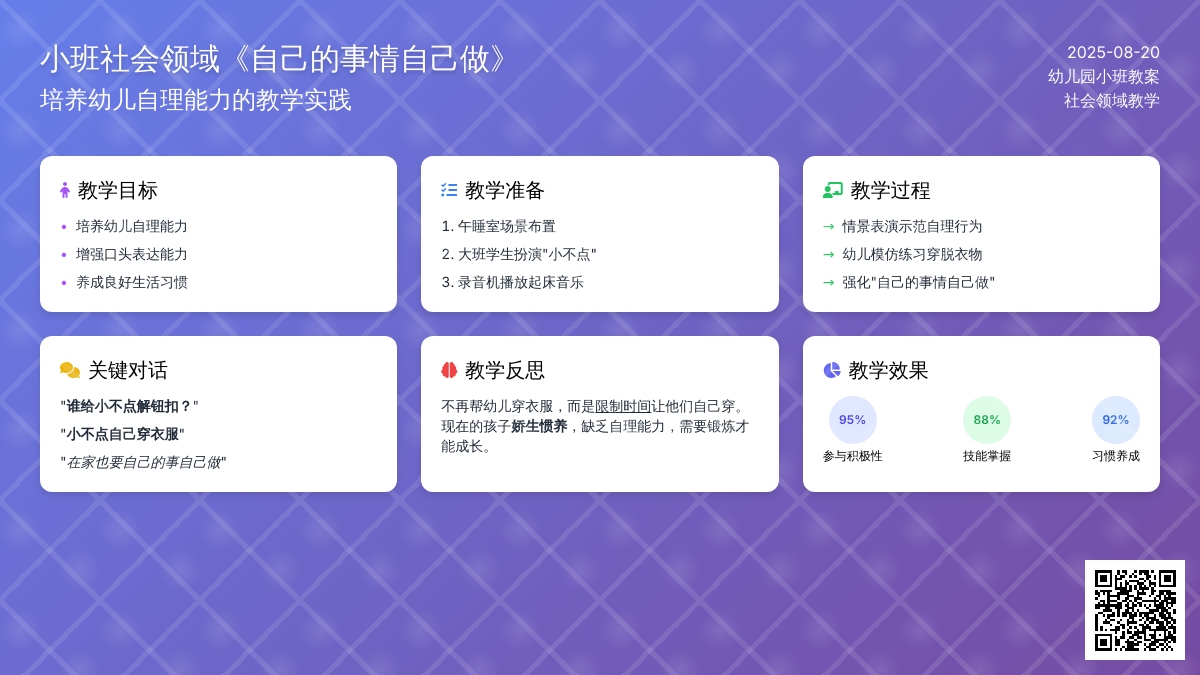 小班社会领域《自己的事情自己做》
培养幼儿自理能力的教学实践

2025-08-20
幼儿园小班教案
社会领域教学

教学目标
• 培养幼儿自理能力
• 增强口头表达能力
• 养成良好生活习惯

教学准备
1. 午睡室场景布置
2. 大班学生扮演"小不点"
3. 录音机播放起床音乐

教学过程
→ 情景表演示范自理行为
→ 幼儿模仿练习穿脱衣物
→ 强化"自己的事情自己做"

关键对话
"谁给小不点解钮扣？"
"小不点自己穿衣服"
"在家也要自己的事自己做"

教学反思
不再帮幼儿穿衣服，而是限制时间让他们自己穿。现在的孩子娇生惯养，缺乏自理能力，需要锻炼才能成长。

教学效果
95%
参与积极性
88%
技能掌握
92%
习惯养成